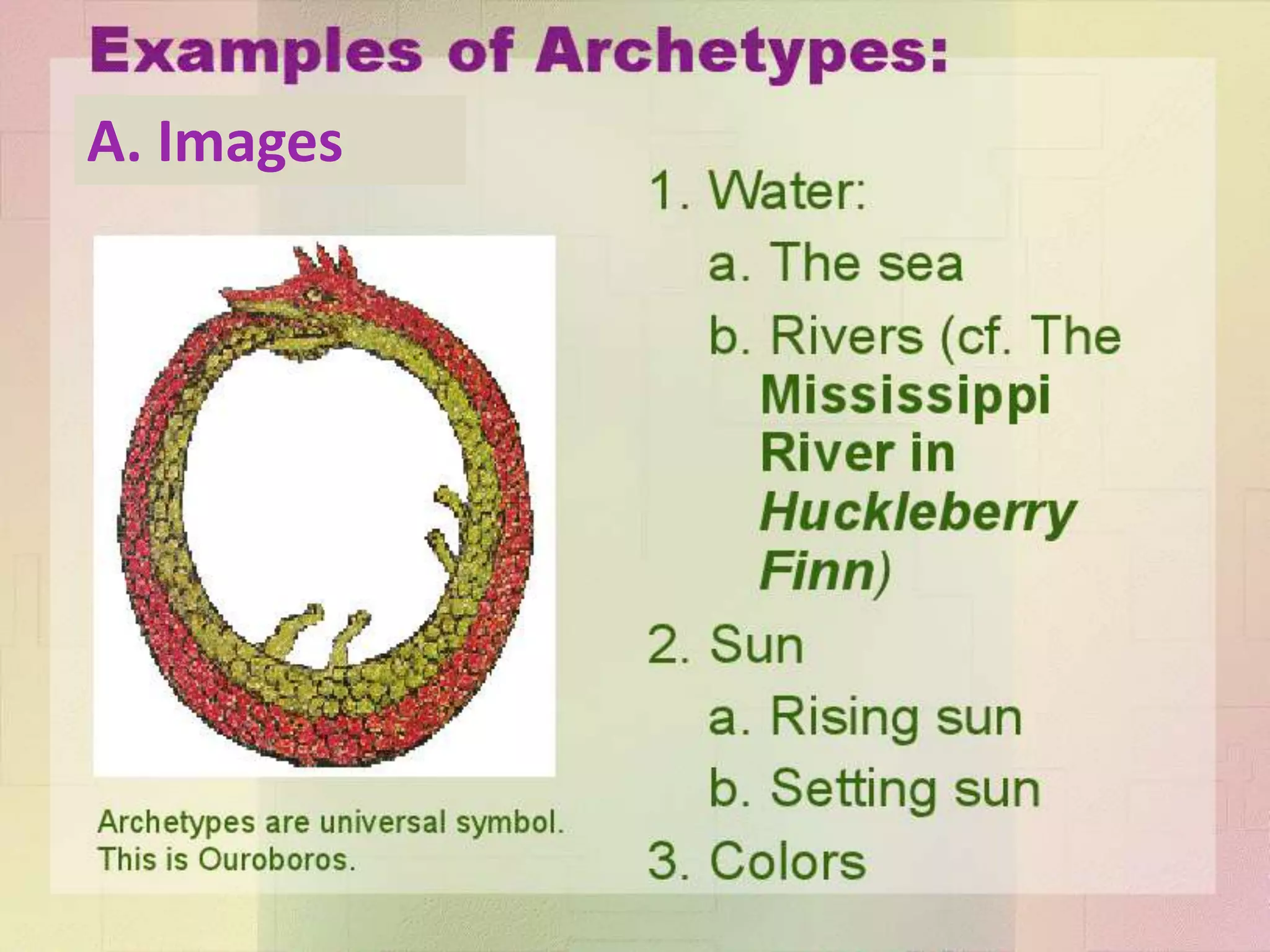 Examples of Archetypes:

A. Images

Archetypes are universal symbol. This is Ouroboros.

1. Water:
a. The sea
b. Rivers (cf. The Mississippi River in Huckleberry Finn)
2. Sun
a. Rising sun
b. Setting sun
3. Colors